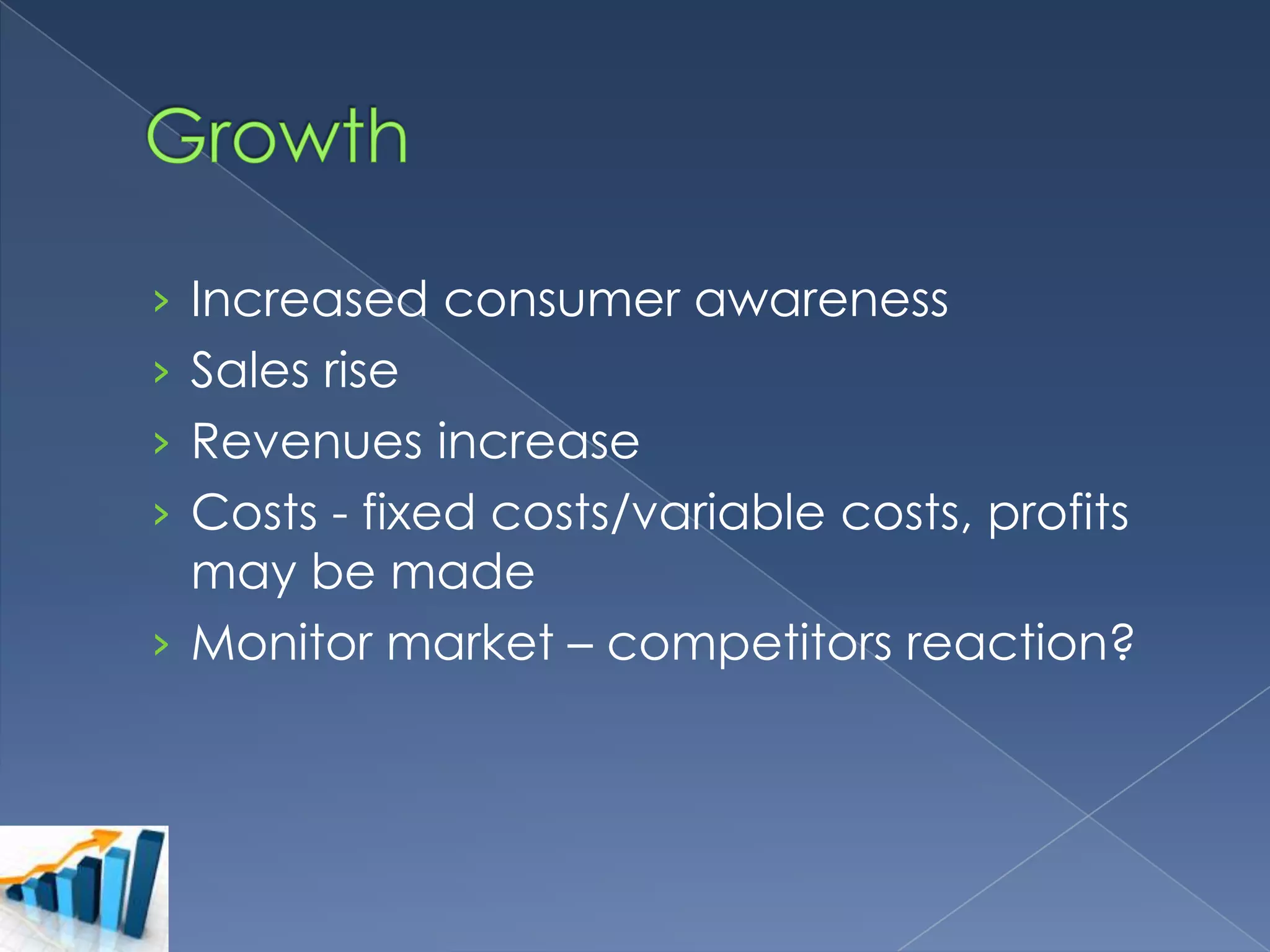 Growth

› Increased consumer awareness
› Sales rise
› Revenues increase
› Costs - fixed costs/variable costs, profits may be made
› Monitor market – competitors reaction?